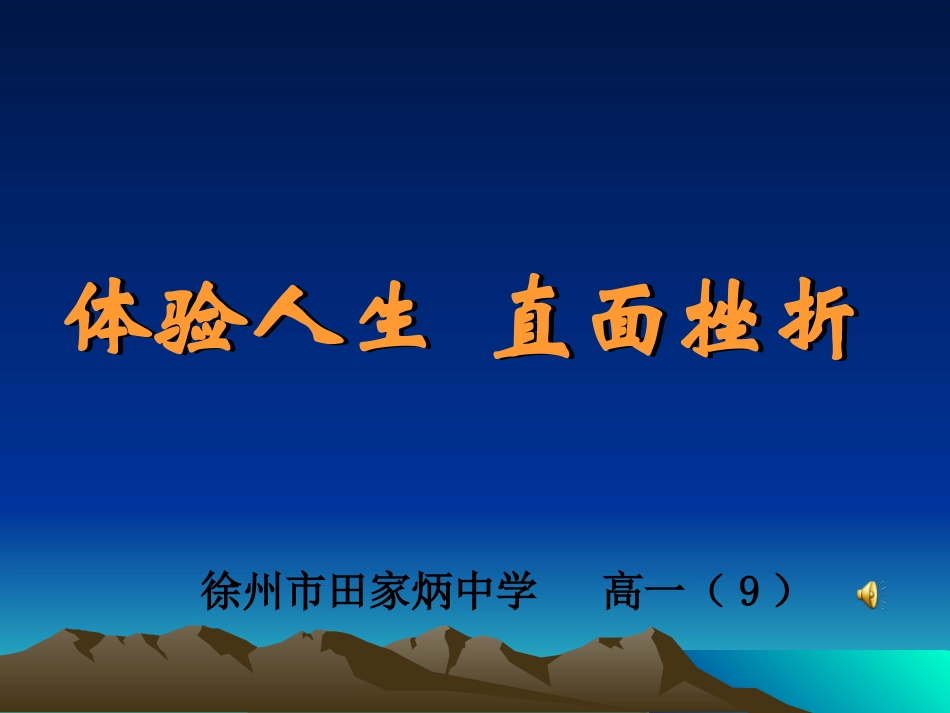 体验人生 直面挫折

徐州市田家炳中学 高一（9）